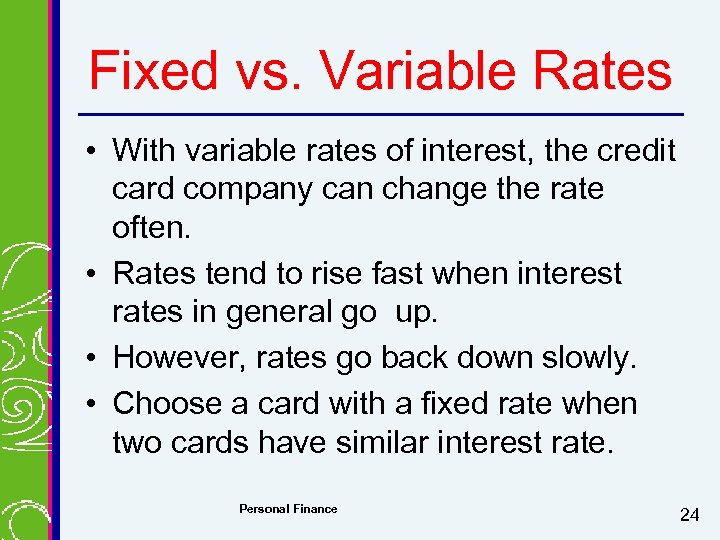 Fixed vs. Variable Rates

• With variable rates of interest, the credit card company can change the rate often.
• Rates tend to rise fast when interest rates in general go up.
• However, rates go back down slowly.
• Choose a card with a fixed rate when two cards have similar interest rate.

Personal Finance

24